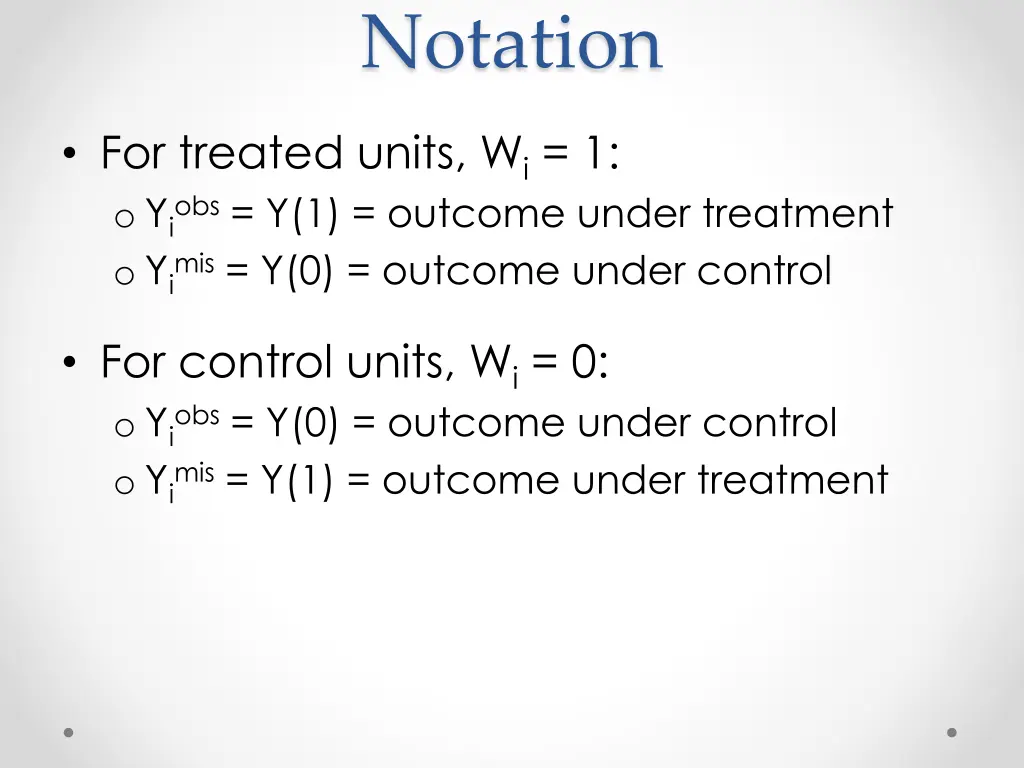 Notation

• For treated units, $W_i = 1$:
  o $Y_i^{obs} = Y(1)$ = outcome under treatment
  o $Y_i^{mis} = Y(0)$ = outcome under control

• For control units, $W_i = 0$:
  o $Y_i^{obs} = Y(0)$ = outcome under control
  o $Y_i^{mis} = Y(1)$ = outcome under treatment